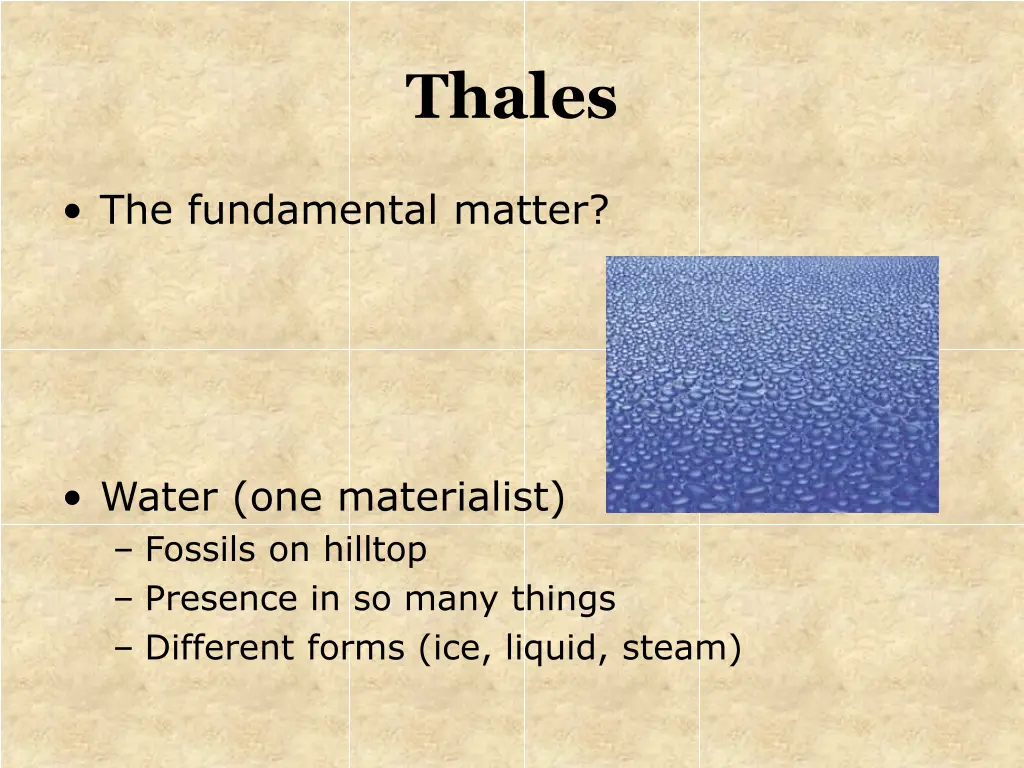 Thales

• The fundamental matter?

• Water (one materialist)
– Fossils on hilltop
– Presence in so many things
– Different forms (ice, liquid, steam)